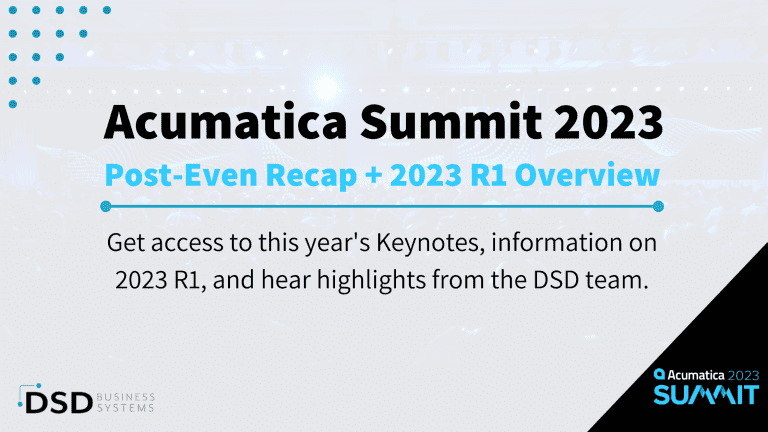 Acumatica Summit 2023

Post-Even Recap + 2023 R1 Overview

Get access to this year's Keynotes, information on 2023 R1, and hear highlights from the DSD team.

DSD BUSINESS SYSTEMS

Acumatica 2023 SUMMIT